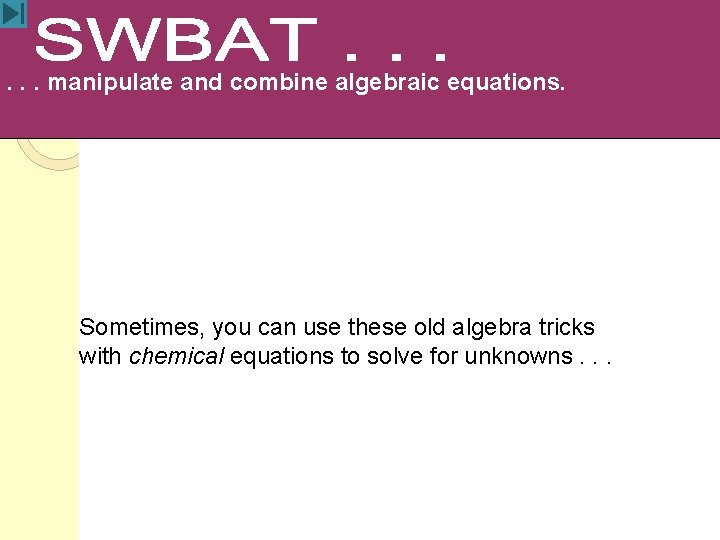 SWBAT . . .

. . . manipulate and combine algebraic equations.

Sometimes, you can use these old algebra tricks with chemical equations to solve for unknowns . . .